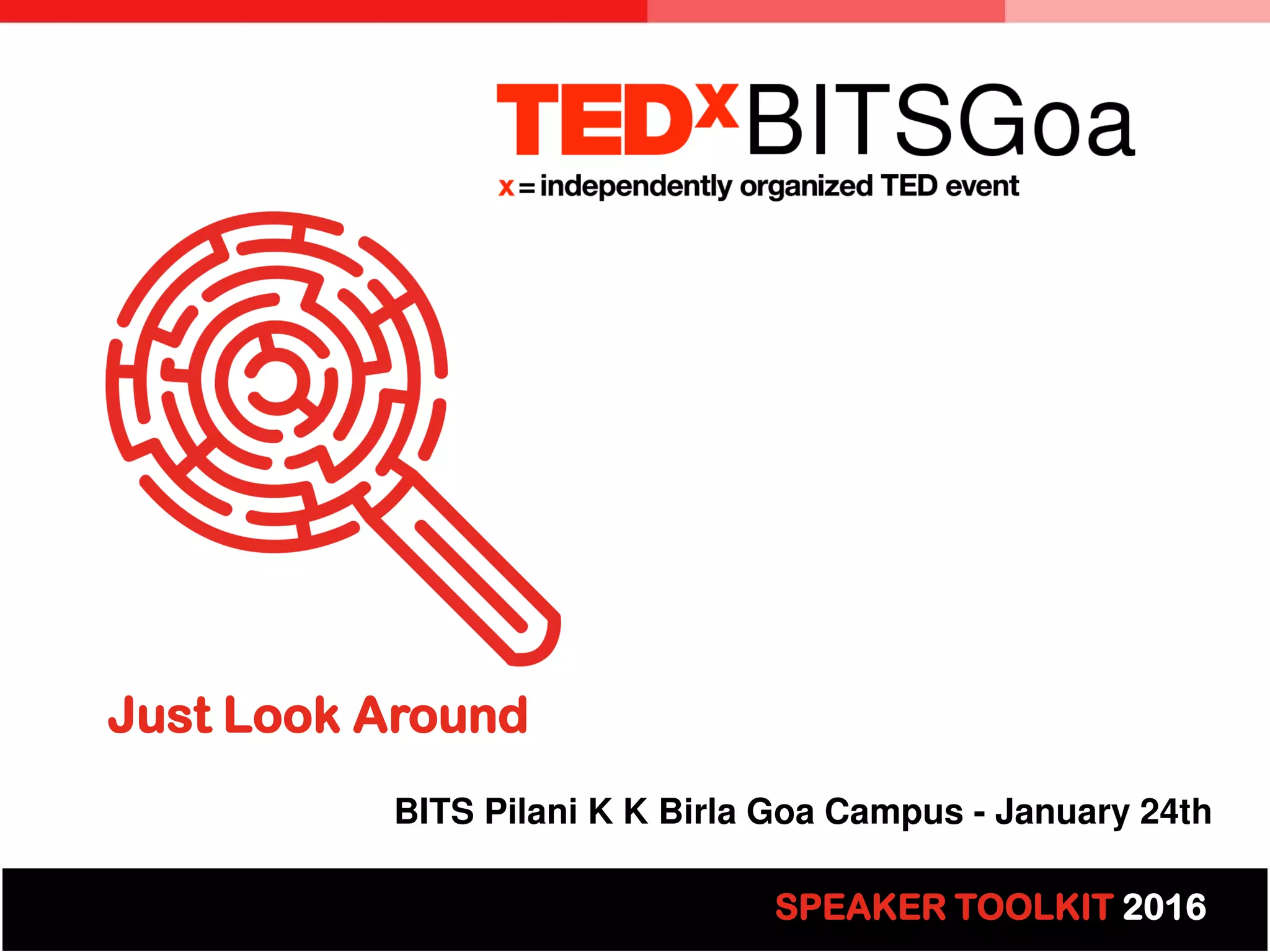 TEDxBITSGoa
x = independently organized TED event

Just Look Around

BITS Pilani K K Birla Goa Campus - January 24th

SPEAKER TOOLKIT 2016